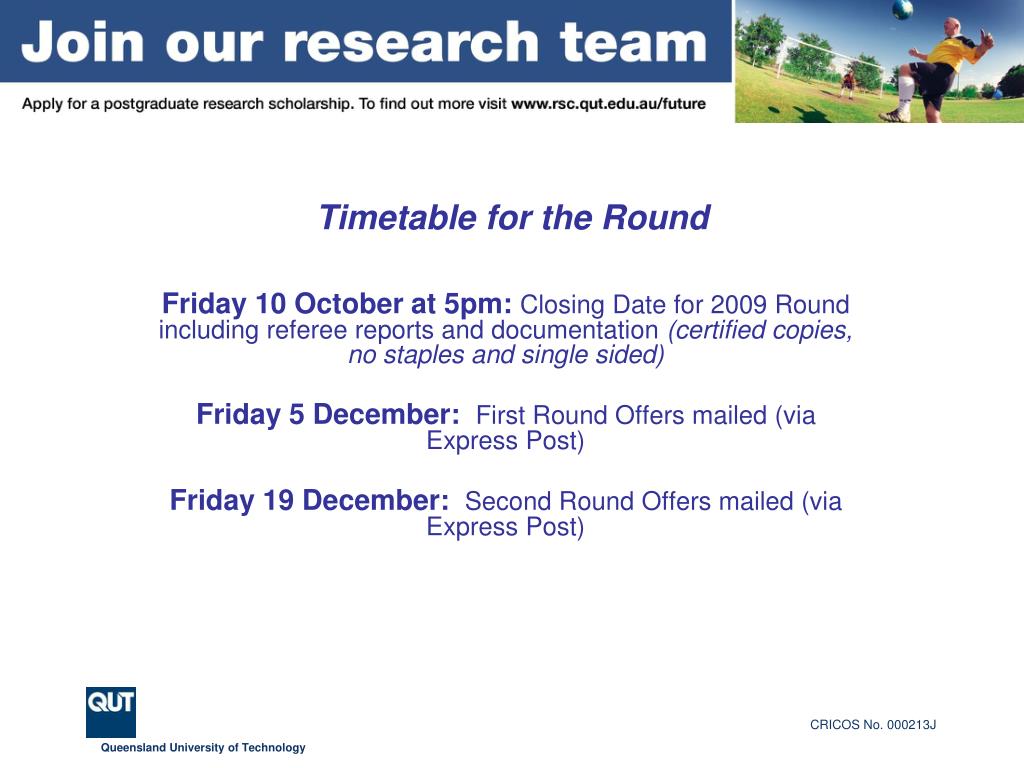 Join our research team

Apply for a postgraduate research scholarship. To find out more visit www.rsc.qut.edu.au/future

Timetable for the Round

Friday 10 October at 5pm: Closing Date for 2009 Round including referee reports and documentation (certified copies, no staples and single sided)

Friday 5 December: First Round Offers mailed (via Express Post)

Friday 19 December: Second Round Offers mailed (via Express Post)

QUT
Queensland University of Technology

CRICOS No. 000213J